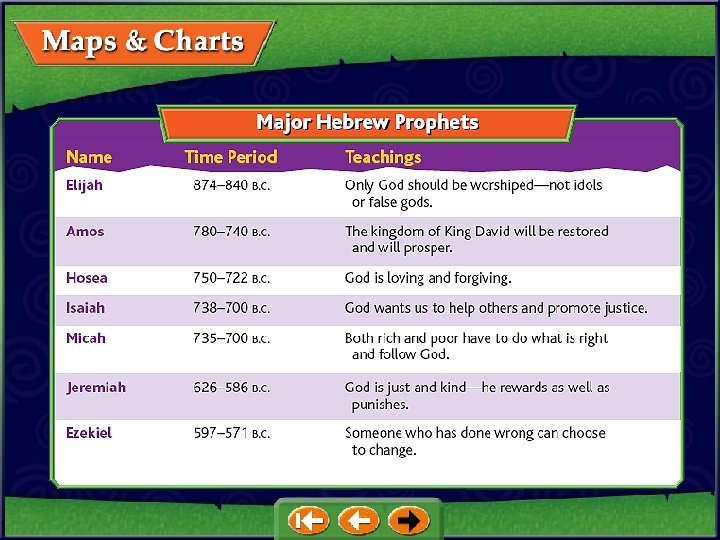 Maps & Charts

Major Hebrew Prophets

| Name | Time Period | Teachings |
|---|---|---|
| Elijah | 874–840 B.C. | Only God should be worshiped—not idols or false gods. |
| Amos | 780–740 B.C. | The kingdom of King David will be restored and will prosper. |
| Hosea | 750–722 B.C. | God is loving and forgiving. |
| Isaiah | 738–700 B.C. | God wants us to help others and promote justice. |
| Micah | 735–700 B.C. | Both rich and poor have to do what is right and follow God. |
| Jeremiah | 626–586 B.C. | God is just and kind—he rewards as well as punishes. |
| Ezekiel | 597–571 B.C. | Someone who has done wrong can choose to change. |